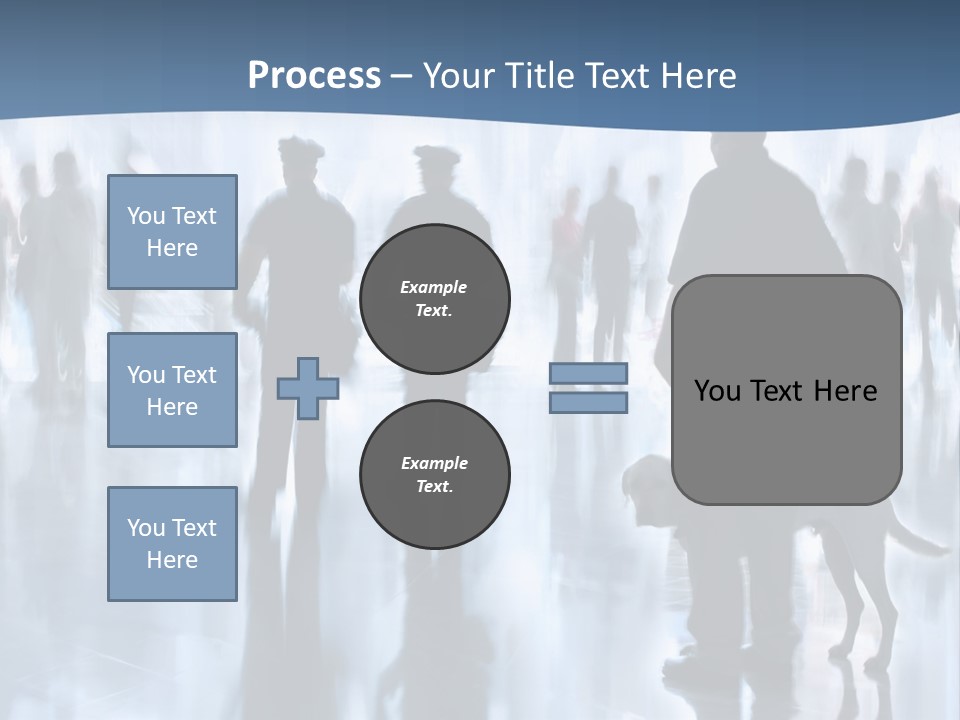 Process – Your Title Text Here

You Text Here

You Text Here

You Text Here

Example Text.

Example Text.

You Text Here